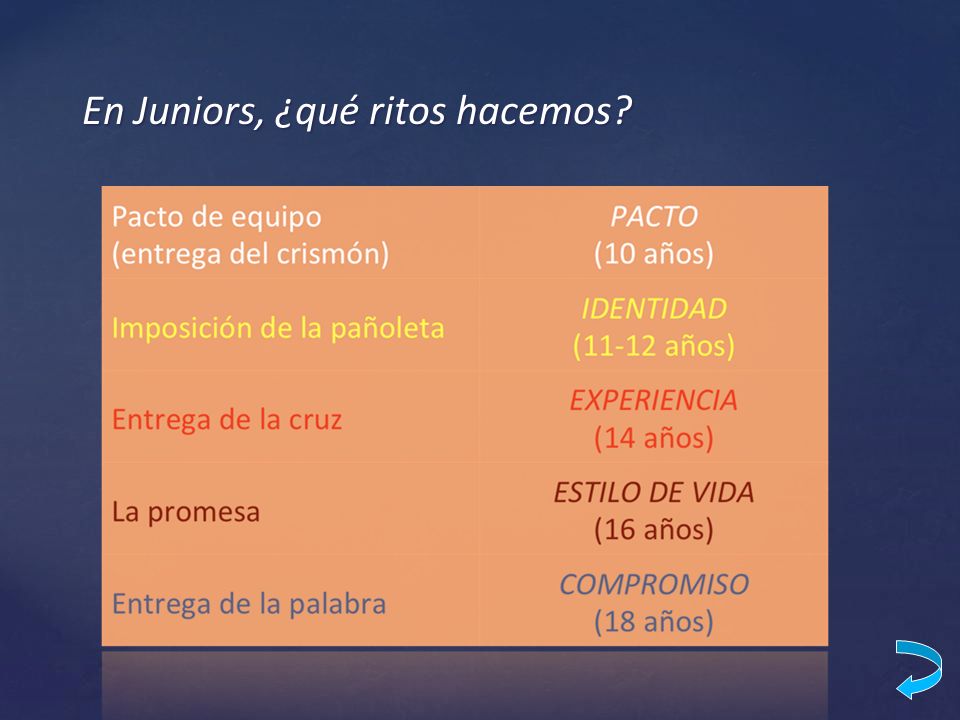 En Juniors, ¿qué ritos hacemos?

| | |
|---|---|
| Pacto de equipo (entrega del crismón) | PACTO (10 años) |
| Imposición de la pañoleta | IDENTIDAD (11-12 años) |
| Entrega de la cruz | EXPERIENCIA (14 años) |
| La promesa | ESTILO DE VIDA (16 años) |
| Entrega de la palabra | COMPROMISO (18 años) |